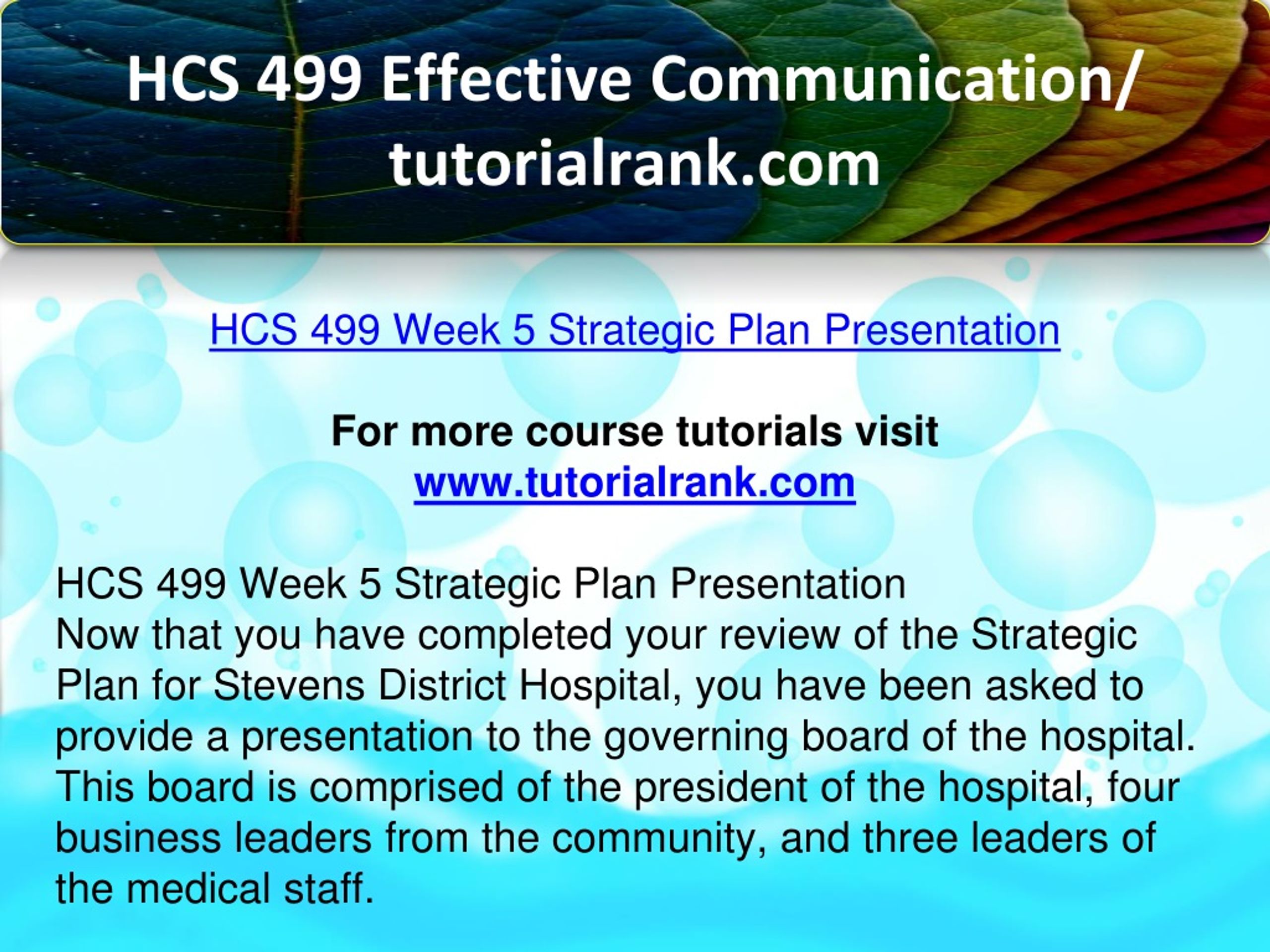 HCS 499 Effective Communication/ tutorialrank.com

HCS 499 Week 5 Strategic Plan Presentation

For more course tutorials visit
www.tutorialrank.com

HCS 499 Week 5 Strategic Plan Presentation
Now that you have completed your review of the Strategic Plan for Stevens District Hospital, you have been asked to provide a presentation to the governing board of the hospital. This board is comprised of the president of the hospital, four business leaders from the community, and three leaders of the medical staff.